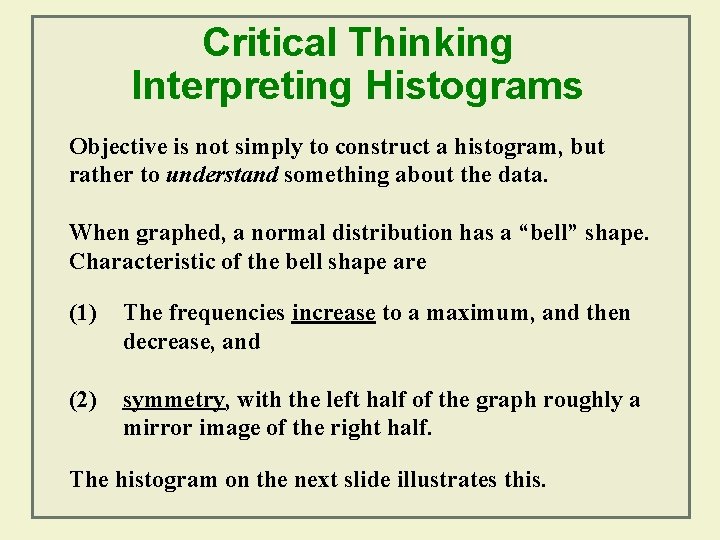 Critical Thinking
Interpreting Histograms

Objective is not simply to construct a histogram, but rather to understand something about the data.

When graphed, a normal distribution has a “bell” shape. Characteristic of the bell shape are

(1) The frequencies increase to a maximum, and then decrease, and

(2) symmetry, with the left half of the graph roughly a mirror image of the right half.

The histogram on the next slide illustrates this.